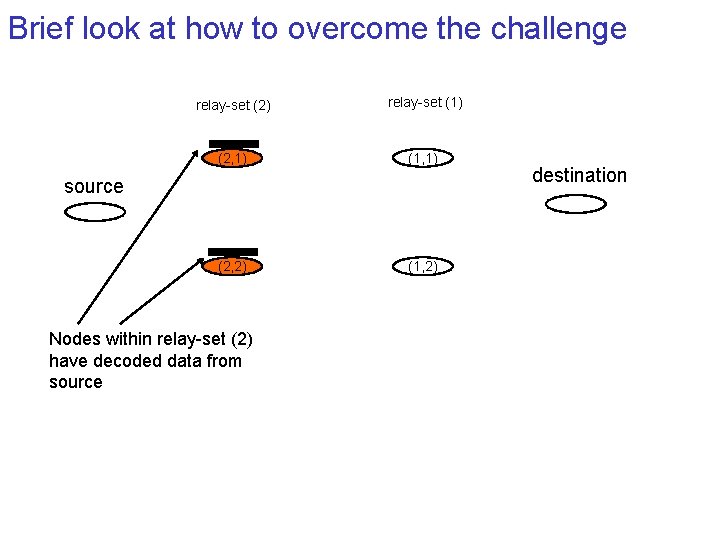 Brief look at how to overcome the challenge

relay-set (2)

relay-set (1)

(2,1)

(1,1)

source

destination

(2,2)

(1,2)

Nodes within relay-set (2) have decoded data from source